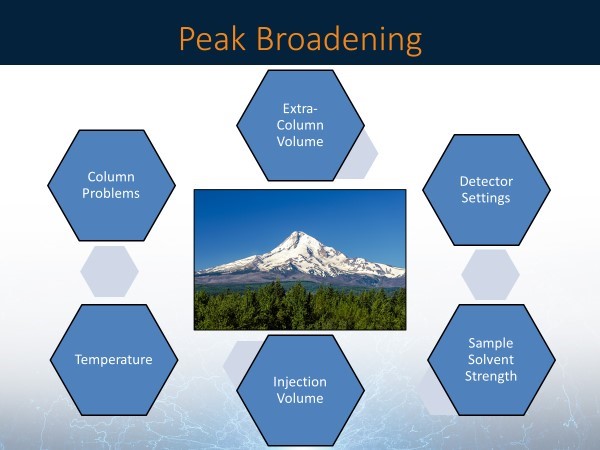 Peak Broadening

Extra-Column Volume

Column Problems

Detector Settings

Temperature

Injection Volume

Sample Solvent Strength